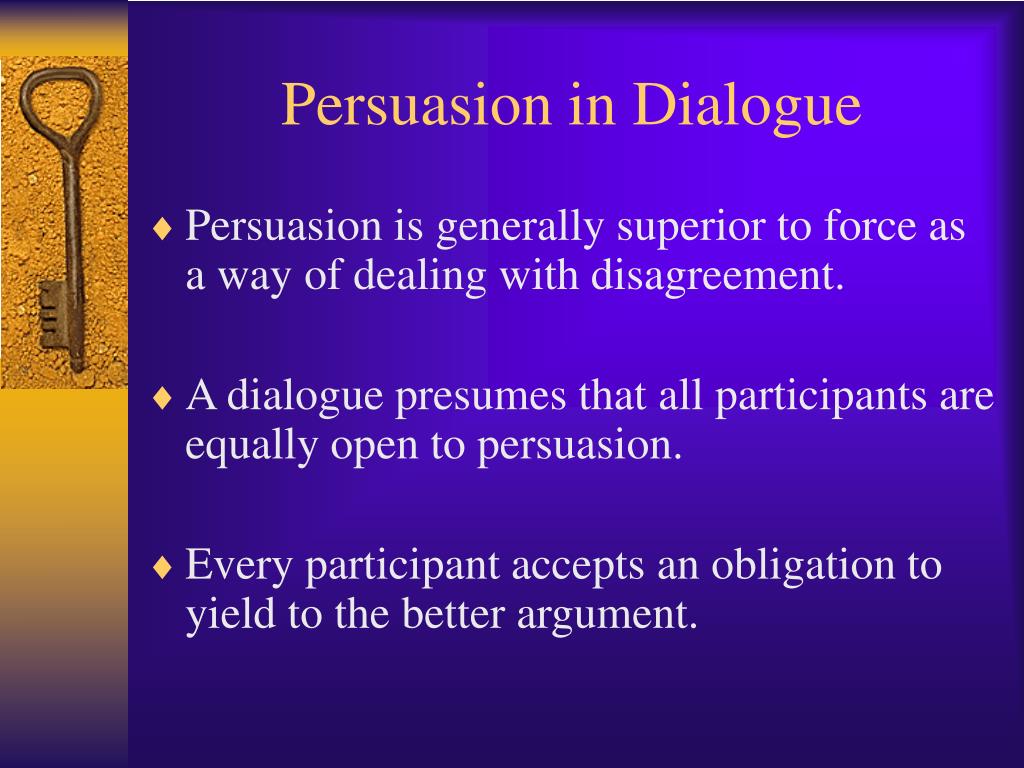 Persuasion in Dialogue

♦ Persuasion is generally superior to force as a way of dealing with disagreement.

♦ A dialogue presumes that all participants are equally open to persuasion.

♦ Every participant accepts an obligation to yield to the better argument.